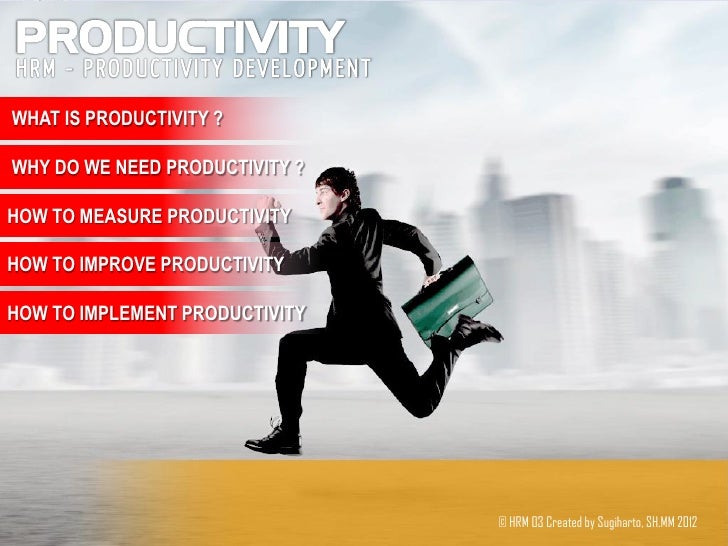 PRODUCTIVITY
HRM - PRODUCTIVITY DEVELOPMENT

WHAT IS PRODUCTIVITY ?

WHY DO WE NEED PRODUCTIVITY ?

HOW TO MEASURE PRODUCTIVITY

HOW TO IMPROVE PRODUCTIVITY

HOW TO IMPLEMENT PRODUCTIVITY

© HRM 03 Created by Sugiharto, SH.MM 2012